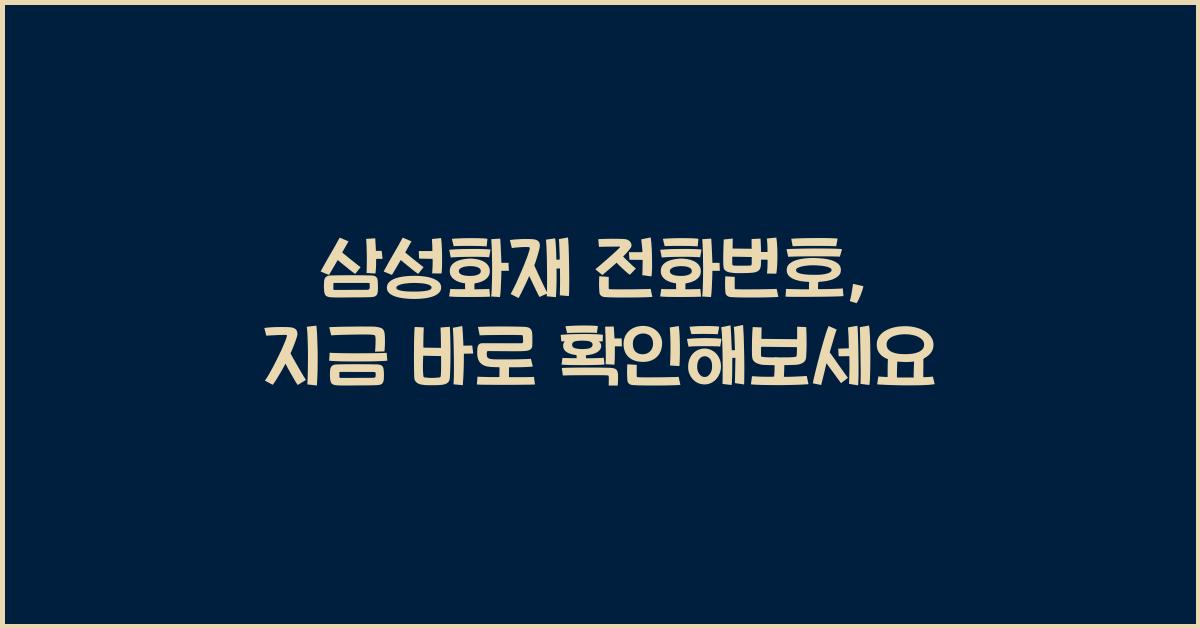 삼성화재 전화번호,
지금 바로 확인해보세요